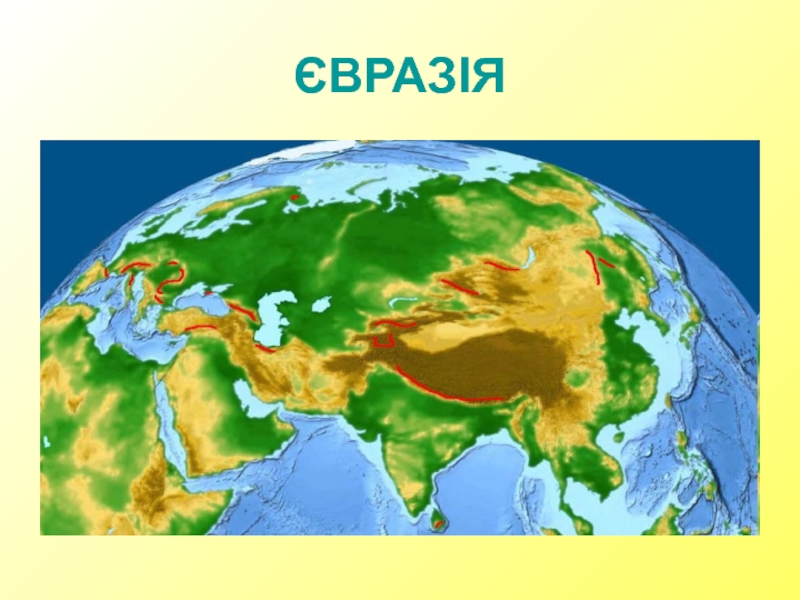 ЄВРАЗІЯ